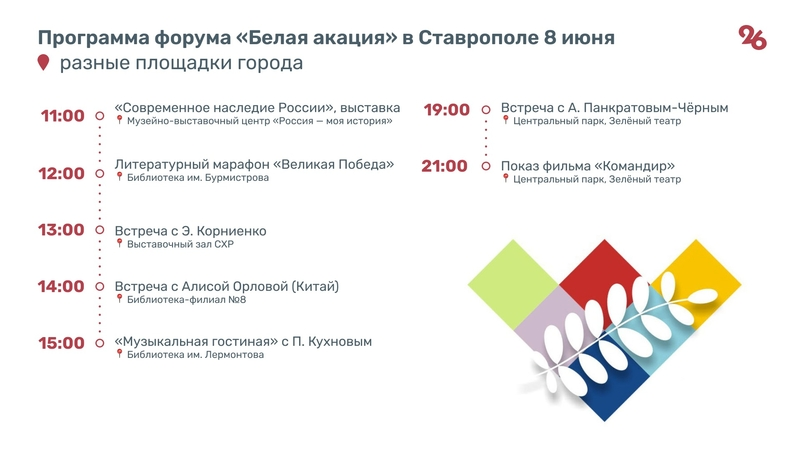 Программа форума «Белая акация» в Ставрополе 8 июня

26

разные площадки города

11:00 «Современное наследие России», выставка
Музейно-выставочный центр «Россия — моя история»

12:00 Литературный марафон «Великая Победа»
Библиотека им. Бурмистрова

13:00 Встреча с Э. Корниенко
Выставочный зал СХР

14:00 Встреча с Алисой Орловой (Китай)
Библиотека-филиал №8

15:00 «Музыкальная гостиная» с П. Кухновым
Библиотека им. Лермонтова

19:00 Встреча с А. Панкратовым-Чёрным
Центральный парк, Зелёный театр

21:00 Показ фильма «Командир»
Центральный парк, Зелёный театр